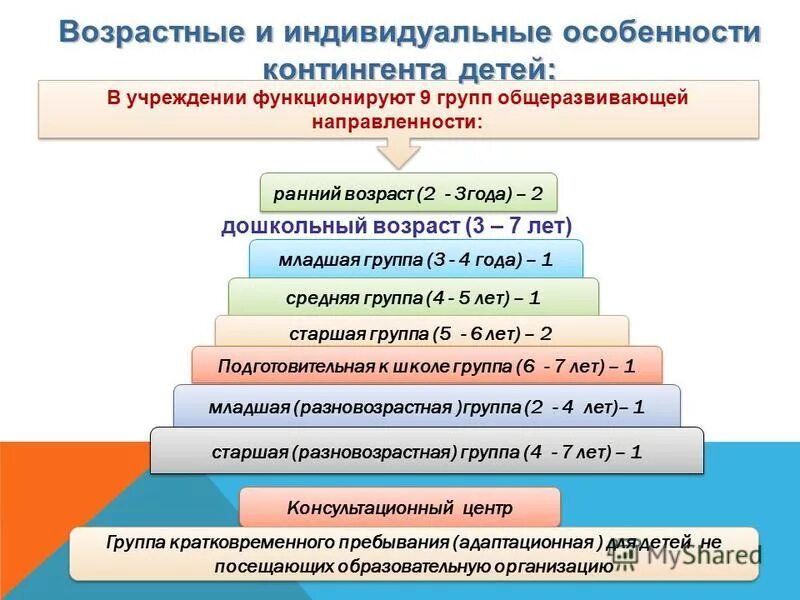 Возрастные и индивидуальные особенности контингента детей:

В учреждении функционируют 9 групп общеразвивающей направленности:

ранний возраст (2 - 3года) – 2

дошкольный возраст (3 – 7 лет)

младшая группа (3 - 4 года) – 1

средняя группа (4 - 5 лет) – 1

старшая группа (5 - 6 лет) – 2

Подготовительная к школе группа (6 - 7 лет) – 1

младшая (разновозрастная )группа (2 - 4 лет)– 1

старшая (разновозрастная) группа (4 - 7 лет) – 1

Консультационный центр

Группа кратковременного пребывания (адаптационная ) для детей не посещающих образовательную организацию

MyShared